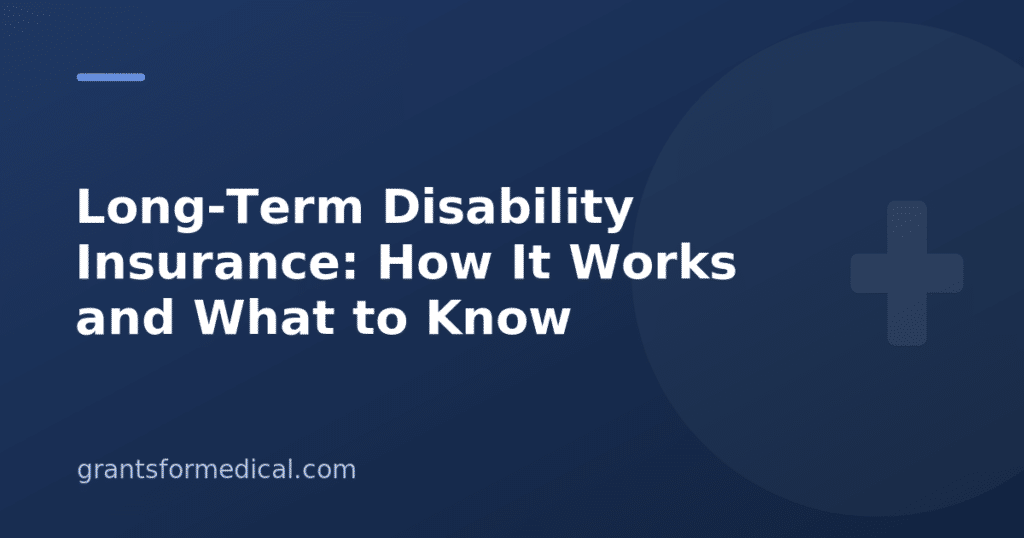 Long-Term Disability Insurance: How It Works and What to Know

grantsformedical.com